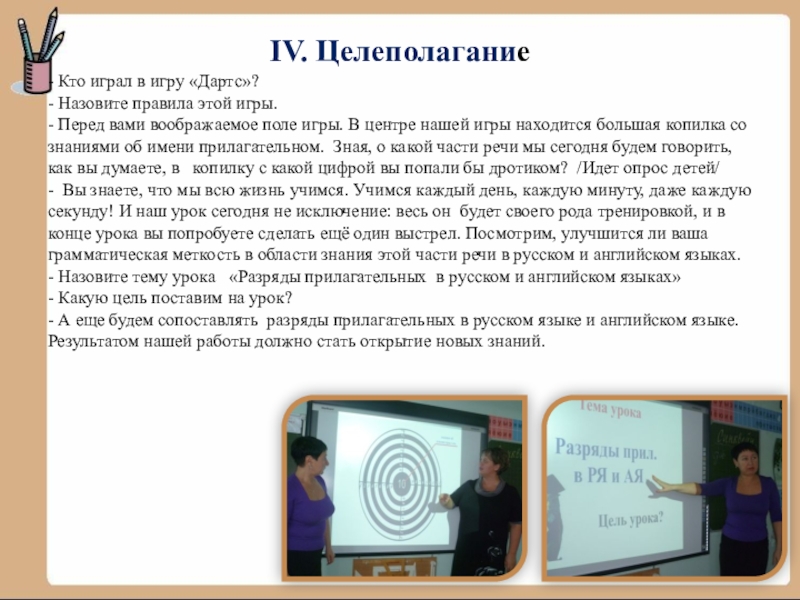 IV. Целеполагание

- Кто играл в игру «Дартс»?
- Назовите правила этой игры.
- Перед вами воображаемое поле игры. В центре нашей игры находится большая копилка со знаниями об имени прилагательном. Зная, о какой части речи мы сегодня будем говорить, как вы думаете, в копилку с какой цифрой вы попали бы дротиком? /Идет опрос детей/
- Вы знаете, что мы всю жизнь учимся. Учимся каждый день, каждую минуту, даже каждую секунду! И наш урок сегодня не исключение: весь он будет своего рода тренировкой, и в конце урока вы попробуете сделать ещё один выстрел. Посмотрим, улучшится ли ваша грамматическая меткость в области знания этой части речи в русском и английском языках.
- Назовите тему урока «Разряды прилагательных в русском и английском языках»
- Какую цель поставим на урок?
- А еще будем сопоставлять разряды прилагательных в русском языке и английском языке. Результатом нашей работы должно стать открытие новых знаний.

10

Тема урока
Разряды прил. в РЯ и АЯ
Цель урока?